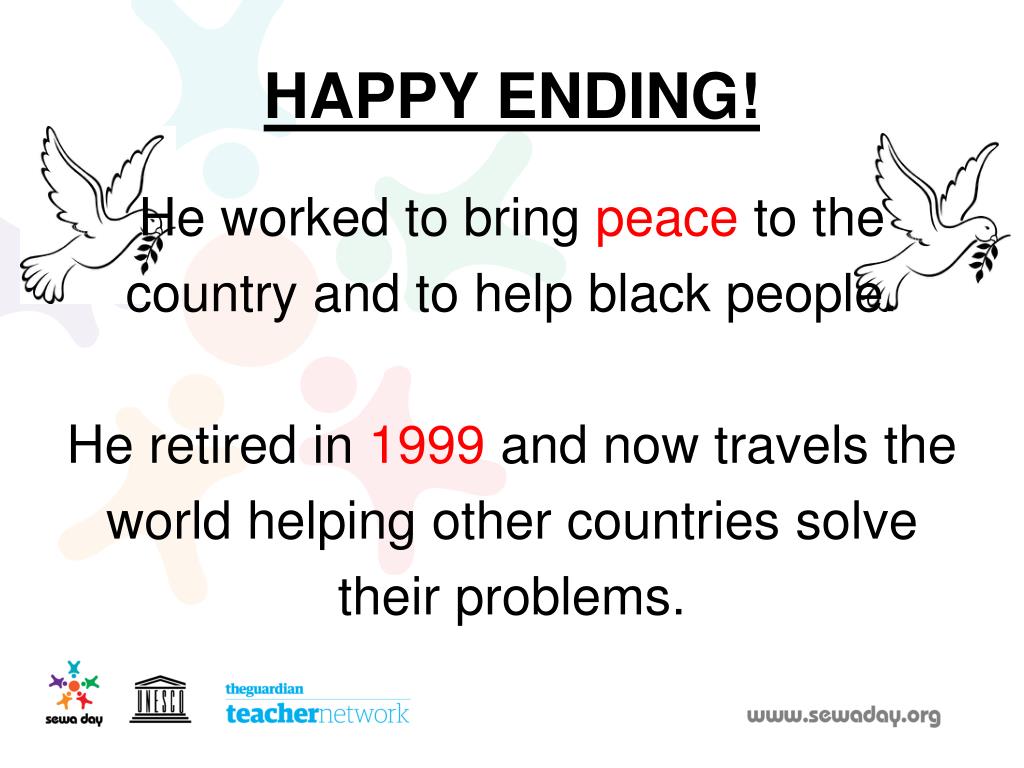 HAPPY ENDING!

He worked to bring peace to the country and to help black people.

He retired in 1999 and now travels the world helping other countries solve their problems.

sewa day

UNESCO

theguardian
teachernetwork

www.sewaday.org